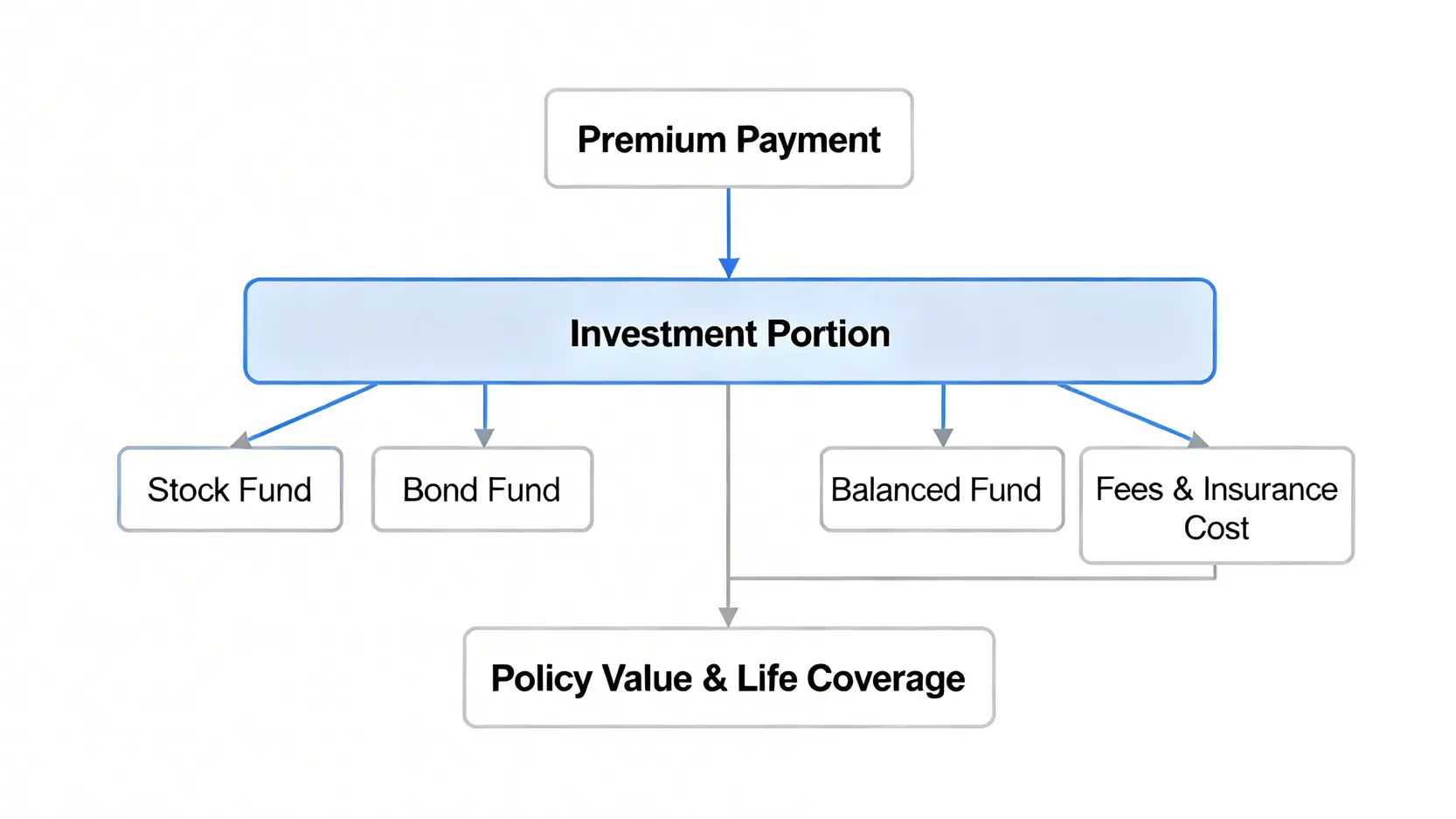 Premium Payment

Investment Portion

Stock Fund

Bond Fund

Balanced Fund

Fees & Insurance Cost

Policy Value & Life Coverage